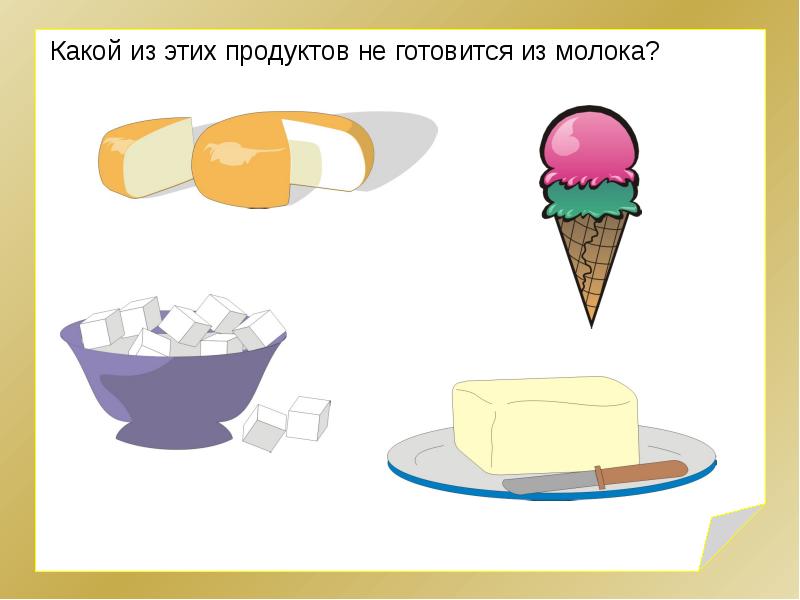 Какой из этих продуктов не готовится из молока?